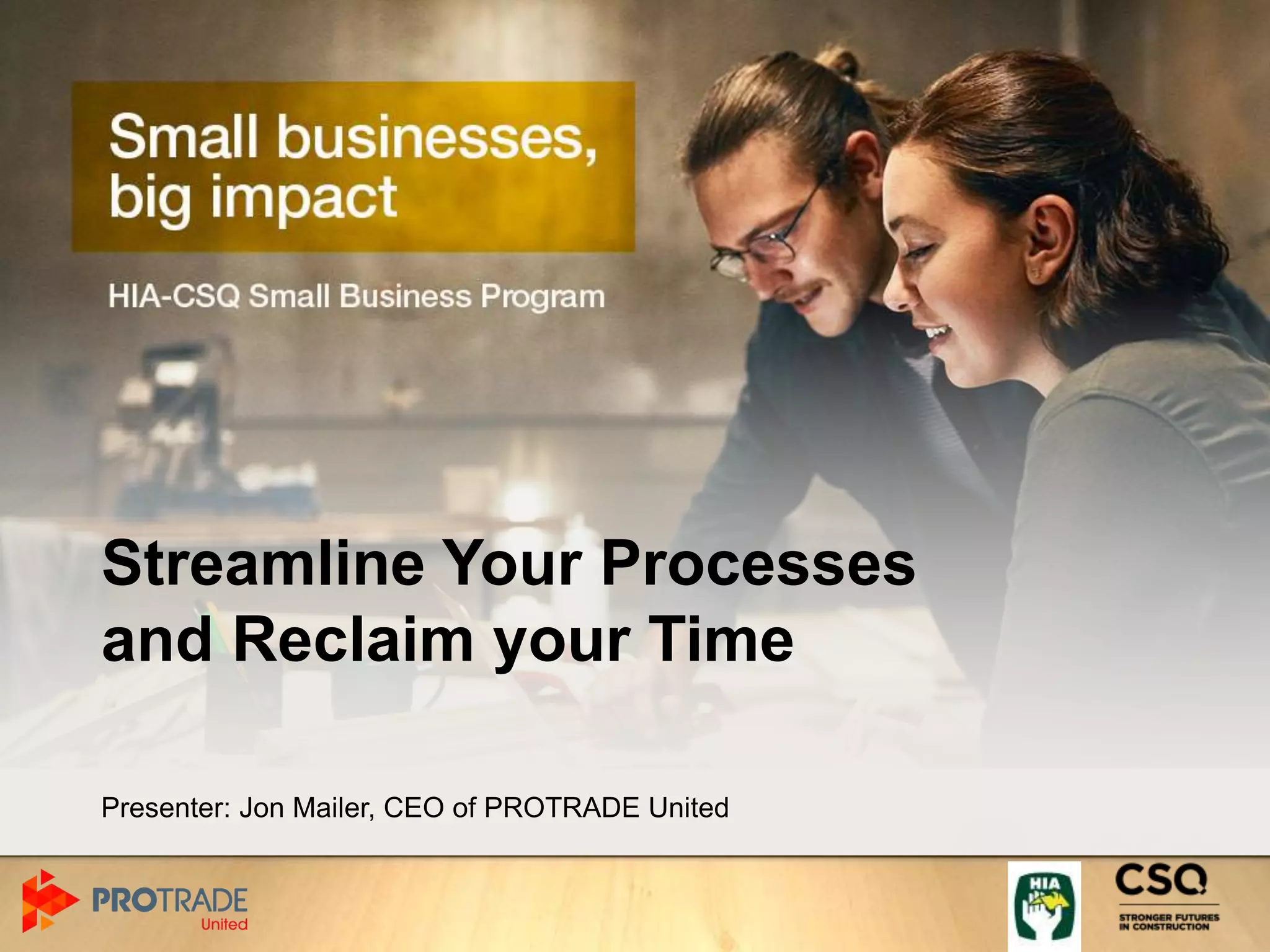 Small businesses, big impact

HIA-CSQ Small Business Program

Streamline Your Processes and Reclaim your Time

Presenter: Jon Mailer, CEO of PROTRADE United

PROTRADE United

HIA

CSQ
STRONGER FUTURES IN CONSTRUCTION